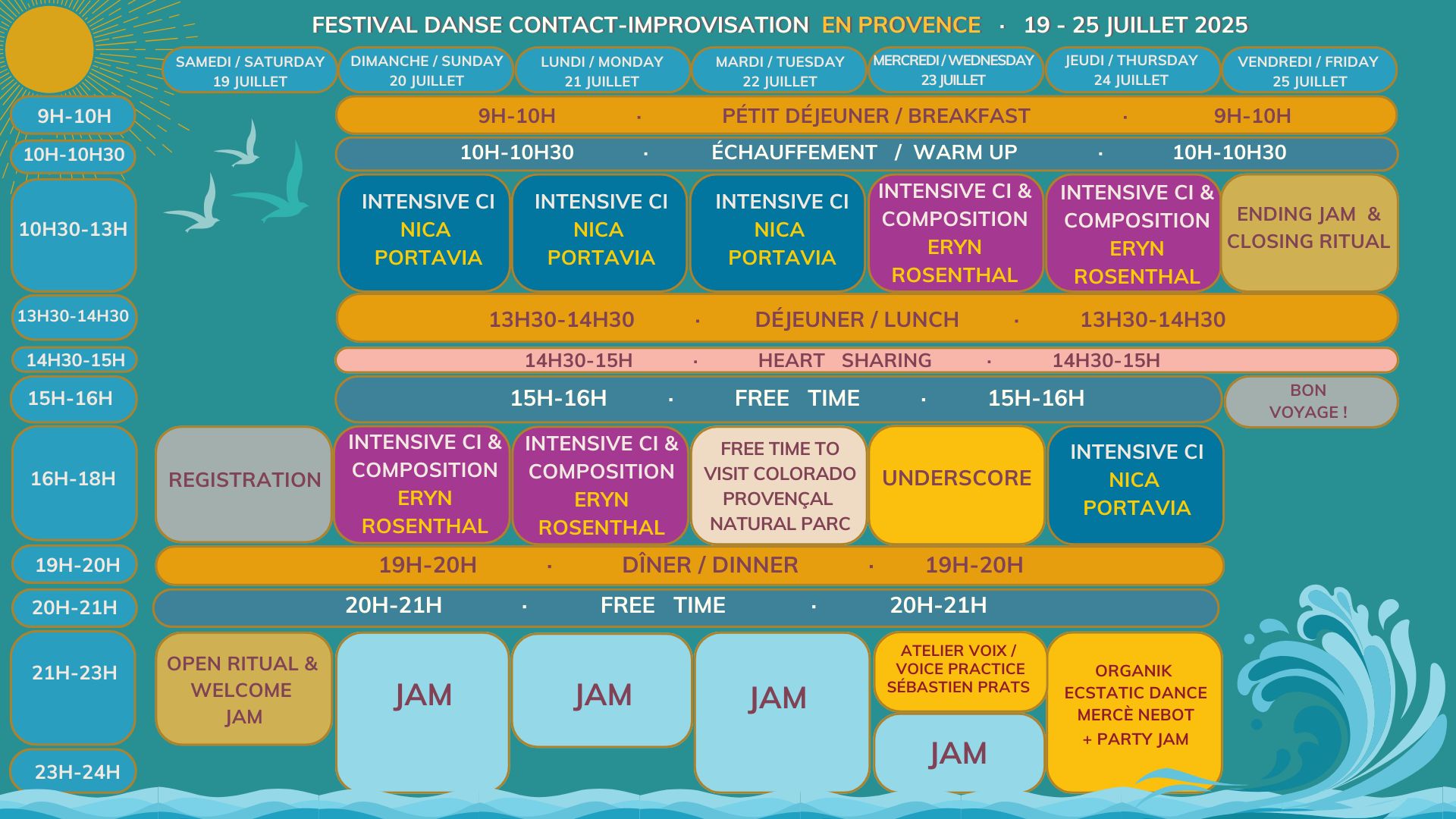 FESTIVAL DANSE CONTACT-IMPROVISATION EN PROVENCE · 19 - 25 JUILLET 2025

| | SAMEDI / SATURDAY 19 JUILLET | DIMANCHE / SUNDAY 20 JUILLET | LUNDI / MONDAY 21 JUILLET | MARDI / TUESDAY 22 JUILLET | MERCREDI / WEDNESDAY 23 JUILLET | JEUDI / THURSDAY 24 JUILLET | VENDREDI / FRIDAY 25 JUILLET |
|---|---|---|---|---|---|---|---|
| 9H-10H | | 9H-10H · PÉTIT DÉJEUNER / BREAKFAST · 9H-10H | | | | | |
| 10H-10H30 | | 10H-10H30 · ÉCHAUFFEMENT / WARM UP · 10H-10H30 | | | | | |
| 10H30-13H | | INTENSIVE CI NICA PORTAVIA | INTENSIVE CI NICA PORTAVIA | INTENSIVE CI NICA PORTAVIA | INTENSIVE CI & COMPOSITION ERYN ROSENTHAL | INTENSIVE CI & COMPOSITION ERYN ROSENTHAL | ENDING JAM & CLOSING RITUAL |
| 13H30-14H30 | | 13H30-14H30 · DÉJEUNER / LUNCH · 13H30-14H30 | | | | | |
| 14H30-15H | | 14H30-15H · HEART SHARING · 14H30-15H | | | | | |
| 15H-16H | | 15H-16H · FREE TIME · 15H-16H | | | | | BON VOYAGE ! |
| 16H-18H | REGISTRATION | INTENSIVE CI & COMPOSITION ERYN ROSENTHAL | INTENSIVE CI & COMPOSITION ERYN ROSENTHAL | FREE TIME TO VISIT COLORADO PROVENÇAL NATURAL PARC | UNDERSCORE | INTENSIVE CI NICA PORTAVIA | |
| 19H-20H | 19H-20H · DÎNER / DINNER · 19H-20H | | | | | | |
| 20H-21H | 20H-21H · FREE TIME · 20H-21H | | | | | | |
| 21H-23H | OPEN RITUAL & WELCOME JAM | JAM | JAM | JAM | ATELIER VOIX / VOICE PRACTICE SÉBASTIEN PRATS | ORGANIK ECSTATIC DANCE MERCÈ NEBOT + PARTY JAM | |
| 23H-24H | | | | | JAM | | |